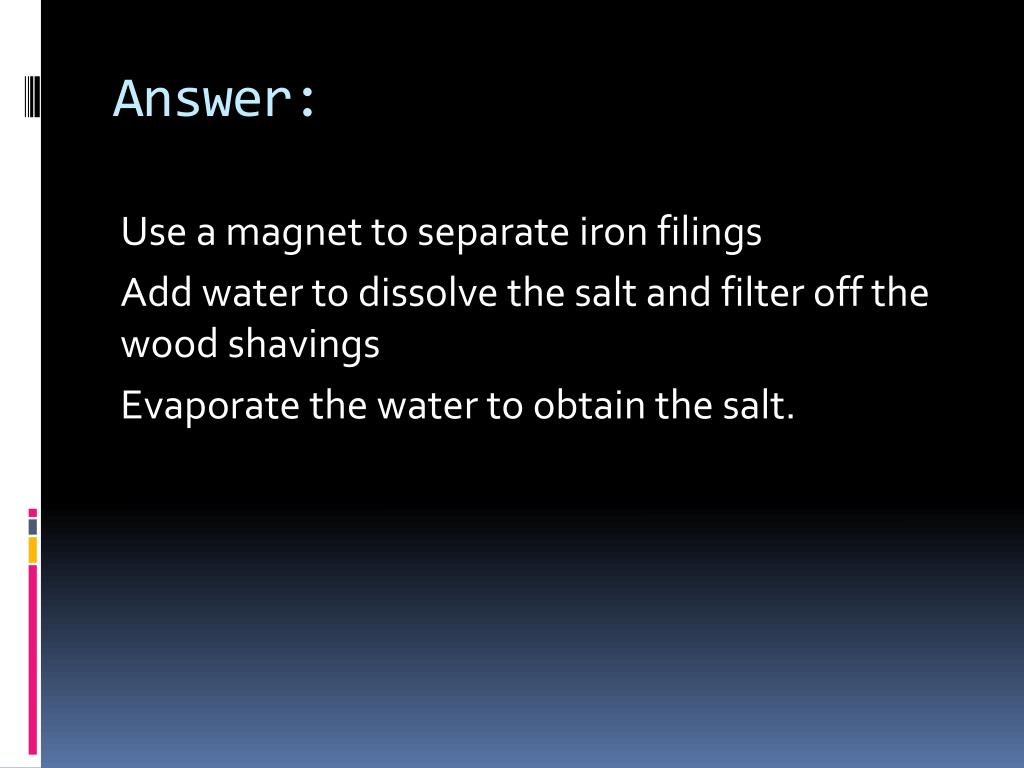 Answer:

Use a magnet to separate iron filings

Add water to dissolve the salt and filter off the wood shavings

Evaporate the water to obtain the salt.